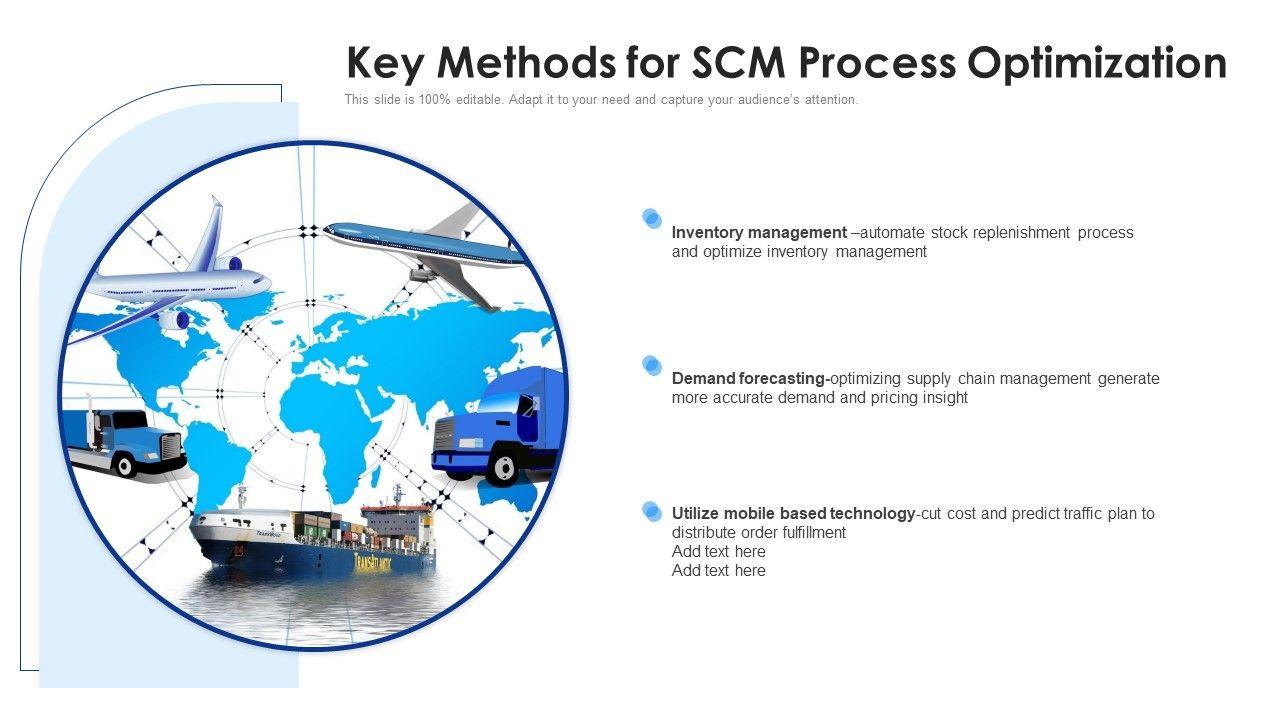 Key Methods for SCM Process Optimization

This slide is 100% editable. Adapt it to your need and capture your audience's attention.

Inventory management –automate stock replenishment process and optimize inventory management

Demand forecasting-optimizing supply chain management generate more accurate demand and pricing insight

Utilize mobile based technology-cut cost and predict traffic plan to distribute order fulfillment
Add text here
Add text here